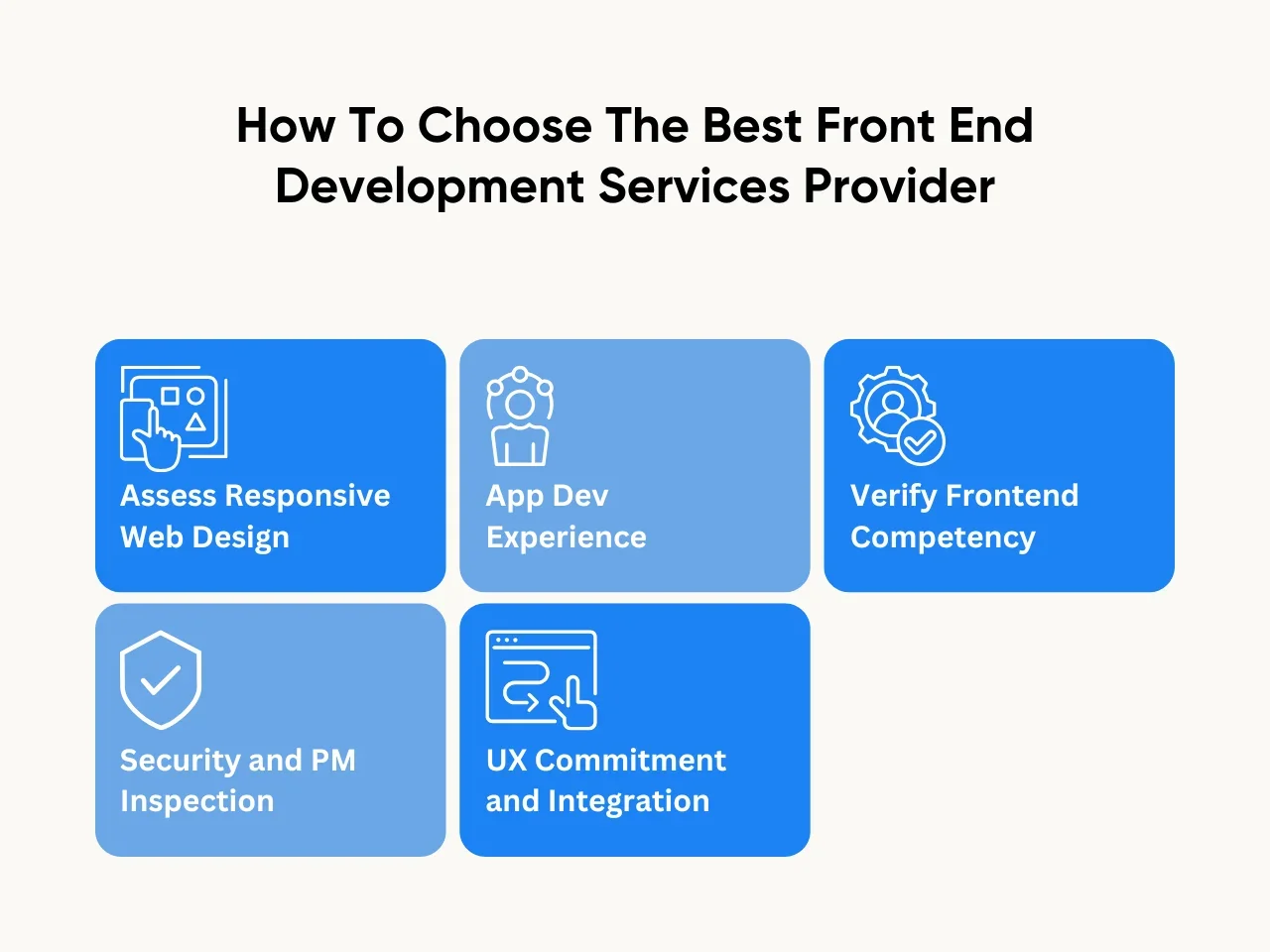 How To Choose The Best Front End Development Services Provider

Assess Responsive Web Design

App Dev Experience

Verify Frontend Competency

Security and PM Inspection

UX Commitment and Integration